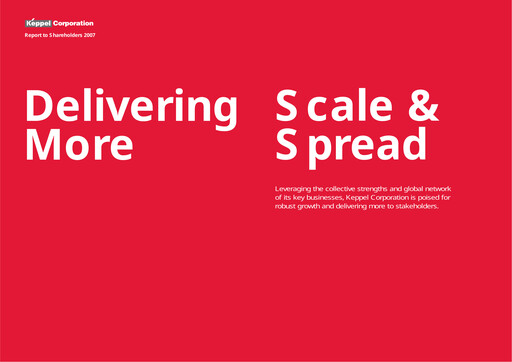 Keppel Corporation

Report to Shareholders 2007

Delivering More

Scale & Spread

Leveraging the collective strengths and global network of its key businesses, Keppel Corporation is poised for robust growth and delivering more to stakeholders.